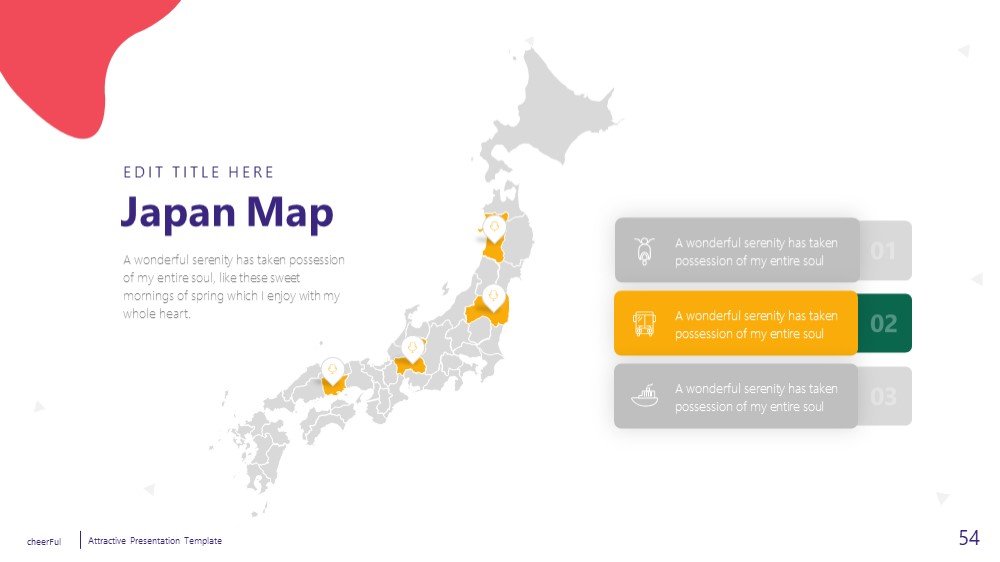 EDIT TITLE HERE

Japan Map

A wonderful serenity has taken possession of my entire soul, like these sweet mornings of spring which I enjoy with my whole heart.

A wonderful serenity has taken possession of my entire soul

01

A wonderful serenity has taken possession of my entire soul

02

A wonderful serenity has taken possession of my entire soul

03

cheerFul

Attractive Presentation Template

54